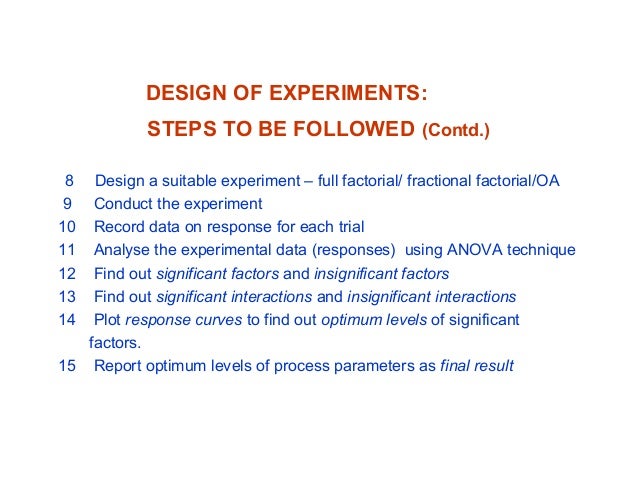 DESIGN OF EXPERIMENTS:
STEPS TO BE FOLLOWED (Contd.)

8 Design a suitable experiment – full factorial/ fractional factorial/OA
9 Conduct the experiment
10 Record data on response for each trial
11 Analyse the experimental data (responses) using ANOVA technique
12 Find out significant factors and insignificant factors
13 Find out significant interactions and insignificant interactions
14 Plot response curves to find out optimum levels of significant factors.
15 Report optimum levels of process parameters as final result